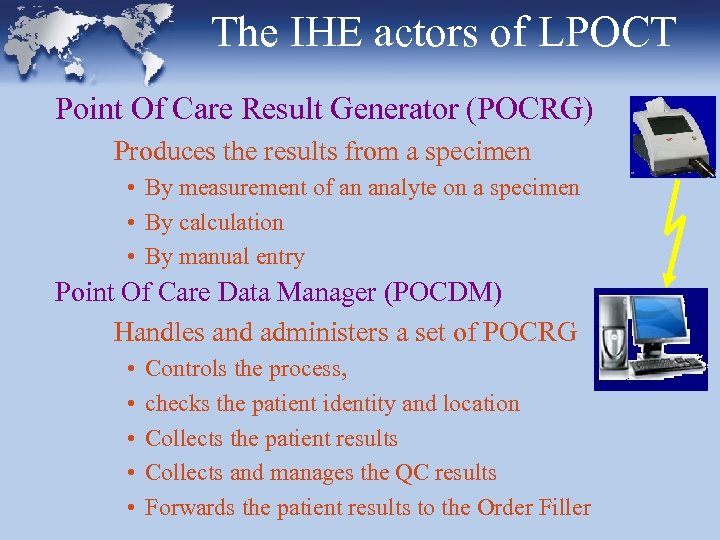 The IHE actors of LPOCT

Point Of Care Result Generator (POCRG)

Produces the results from a specimen

• By measurement of an analyte on a specimen
• By calculation
• By manual entry

Point Of Care Data Manager (POCDM)

Handles and administers a set of POCRG

• Controls the process,
• checks the patient identity and location
• Collects the patient results
• Collects and manages the QC results
• Forwards the patient results to the Order Filler